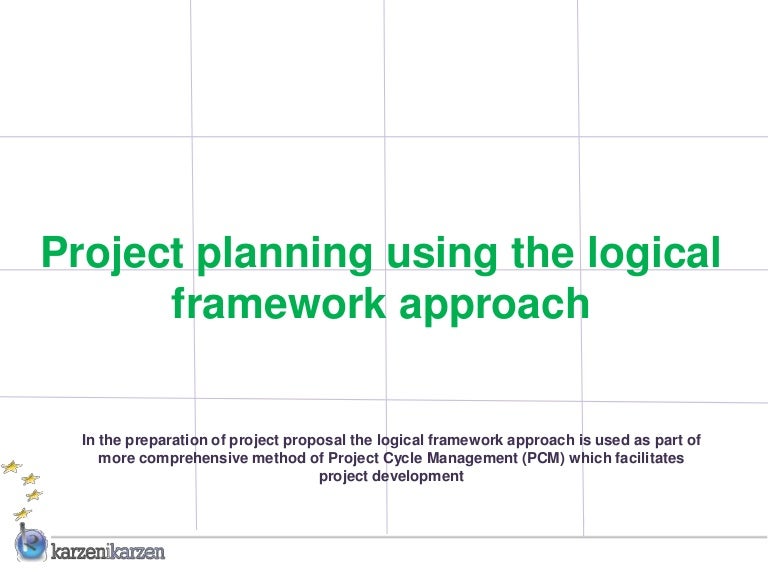 Project planning using the logical framework approach

In the preparation of project proposal the logical framework approach is used as part of more comprehensive method of Project Cycle Management (PCM) which facilitates project development

karzenikarzen